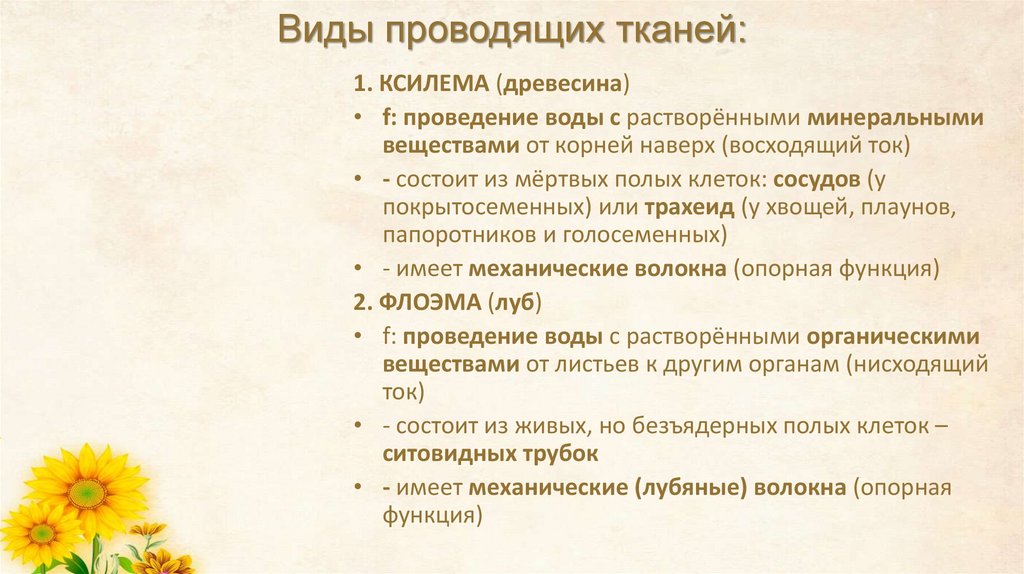 Виды проводящих тканей:

1. КСИЛЕМА (древесина)

• f: проведение воды с растворёнными минеральными веществами от корней наверх (восходящий ток)

• - состоит из мёртвых полых клеток: сосудов (у покрытосеменных) или трахеид (у хвощей, плаунов, папоротников и голосеменных)

• - имеет механические волокна (опорная функция)

2. ФЛОЭМА (луб)

• f: проведение воды с растворёнными органическими веществами от листьев к другим органам (нисходящий ток)

• - состоит из живых, но безъядерных полых клеток – ситовидных трубок

• - имеет механические (лубяные) волокна (опорная функция)